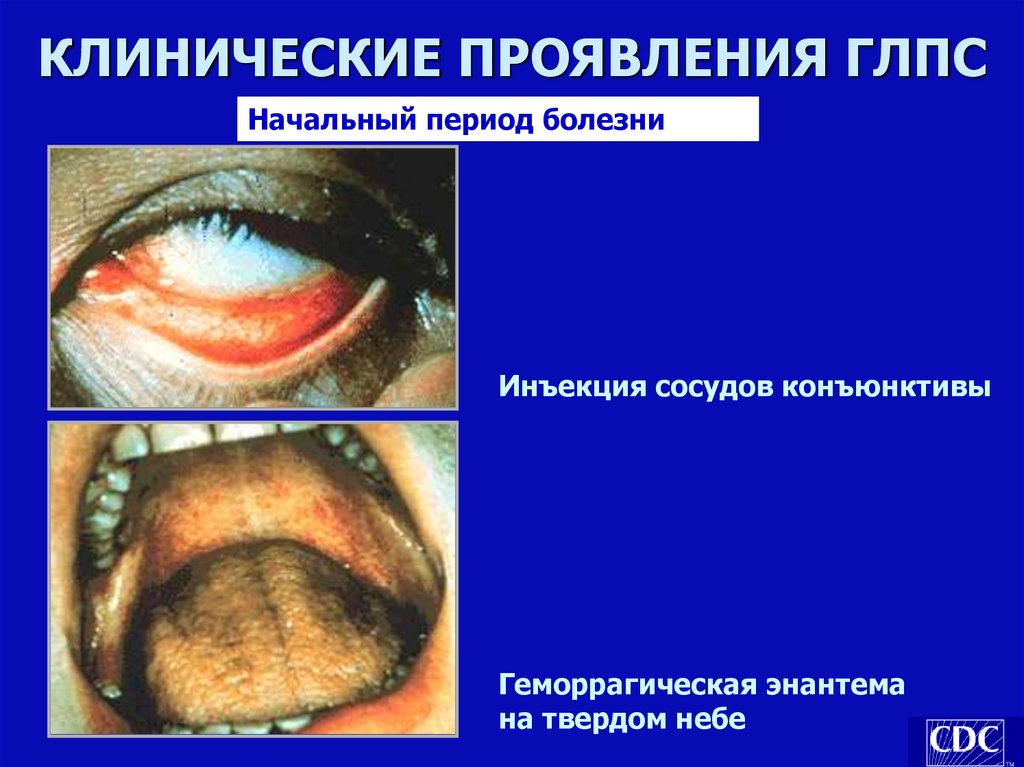 КЛИНИЧЕСКИЕ ПРОЯВЛЕНИЯ ГЛПС

Начальный период болезни

Инъекция сосудов конъюнктивы

Геморрагическая энантема на твердом небе

CDC